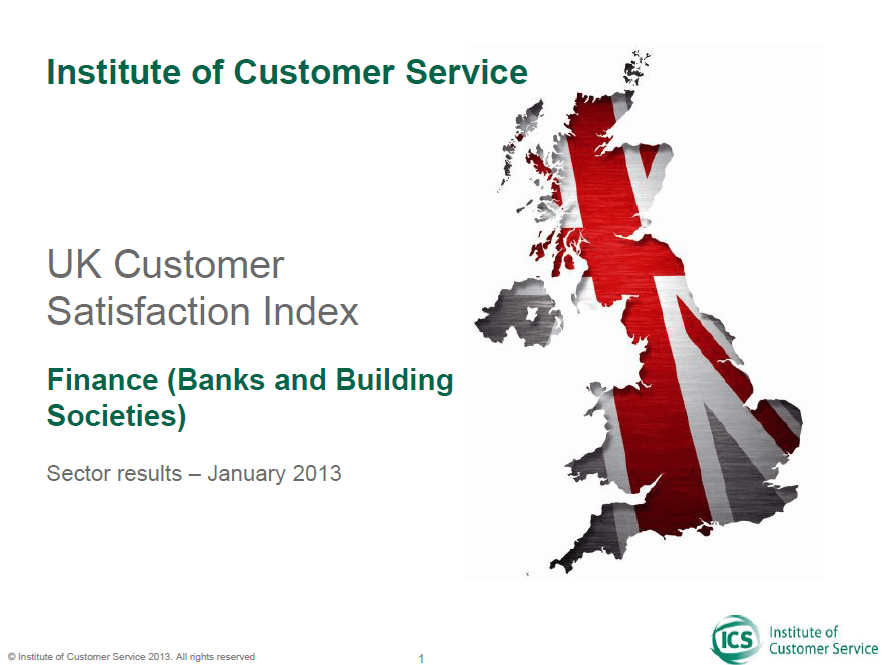 Institute of Customer Service

UK Customer Satisfaction Index

Finance (Banks and Building Societies)

Sector results – January 2013

© Institute of Customer Service 2013. All rights reserved

1

ICS Institute of Customer Service